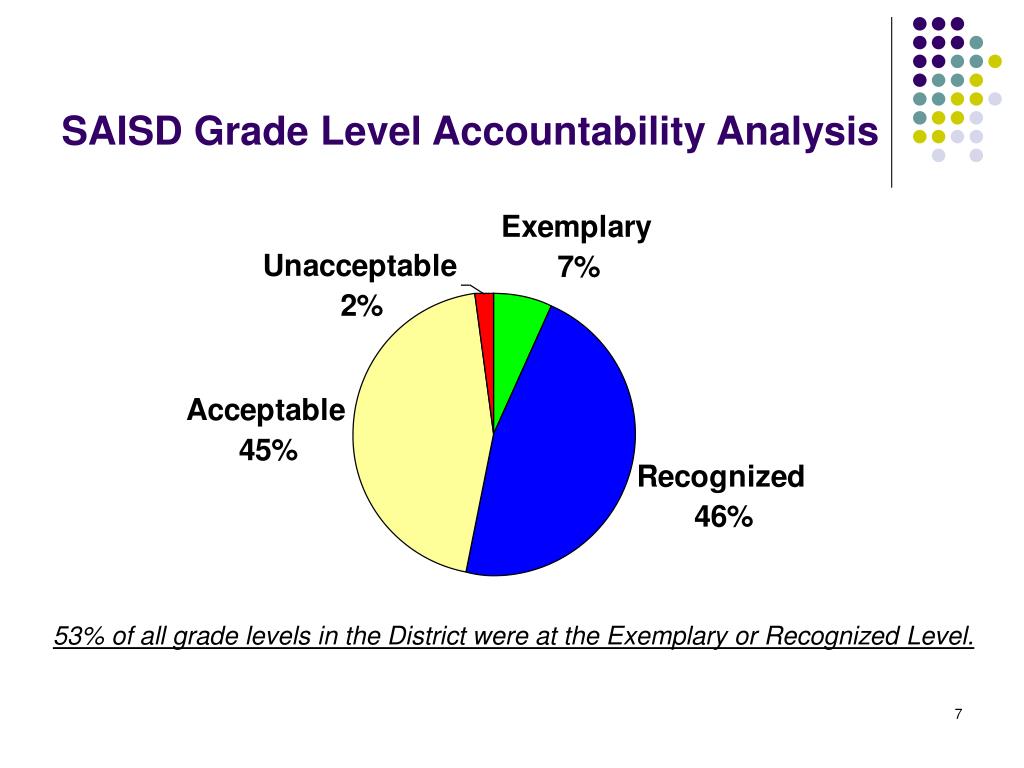 SAISD Grade Level Accountability Analysis

Exemplary
7%

Unacceptable
2%

Acceptable
45%

Recognized
46%

53% of all grade levels in the District were at the Exemplary or Recognized Level.

7